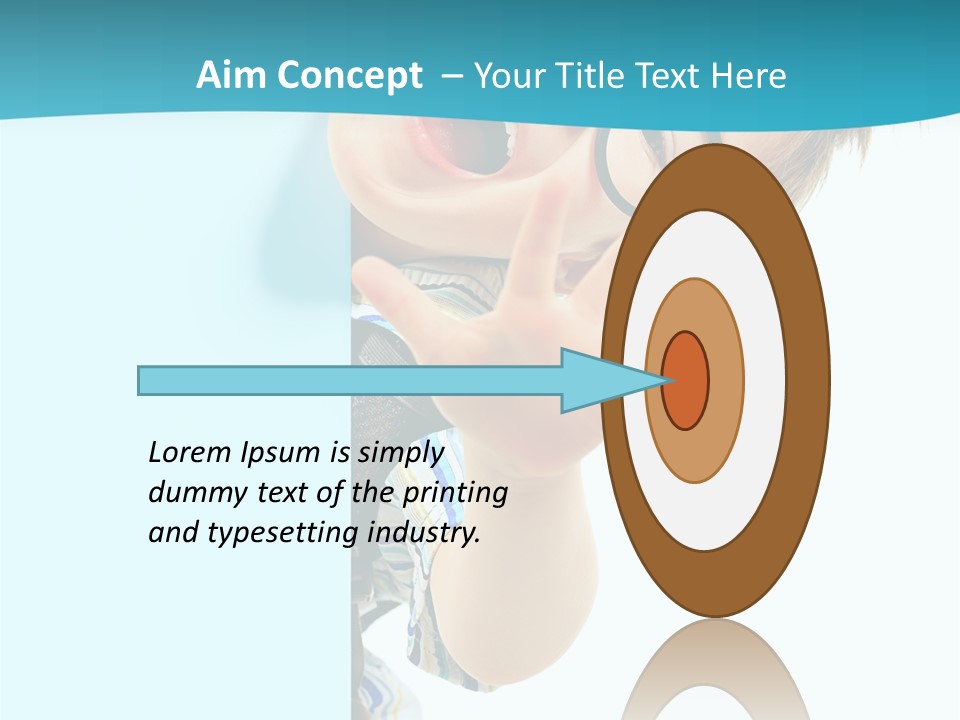 Aim Concept – Your Title Text Here

Lorem Ipsum is simply dummy text of the printing and typesetting industry.